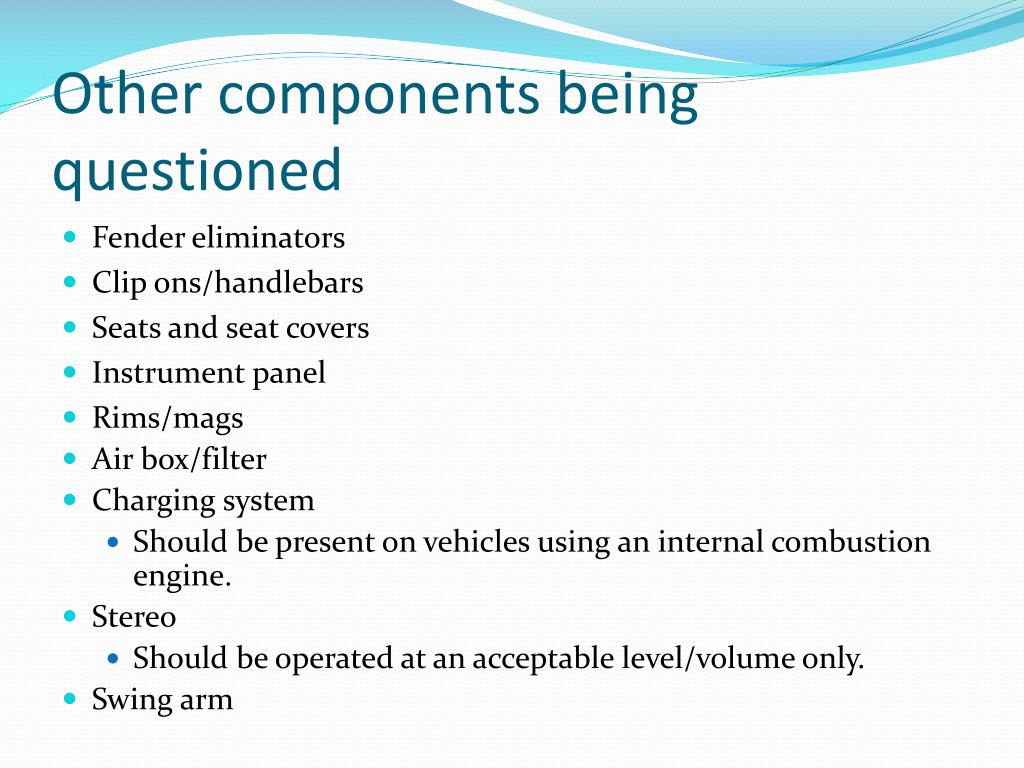 Other components being questioned

- Fender eliminators
- Clip ons/handlebars
- Seats and seat covers
- Instrument panel
- Rims/mags
- Air box/filter
- Charging system
  - Should be present on vehicles using an internal combustion engine.
- Stereo
  - Should be operated at an acceptable level/volume only.
- Swing arm